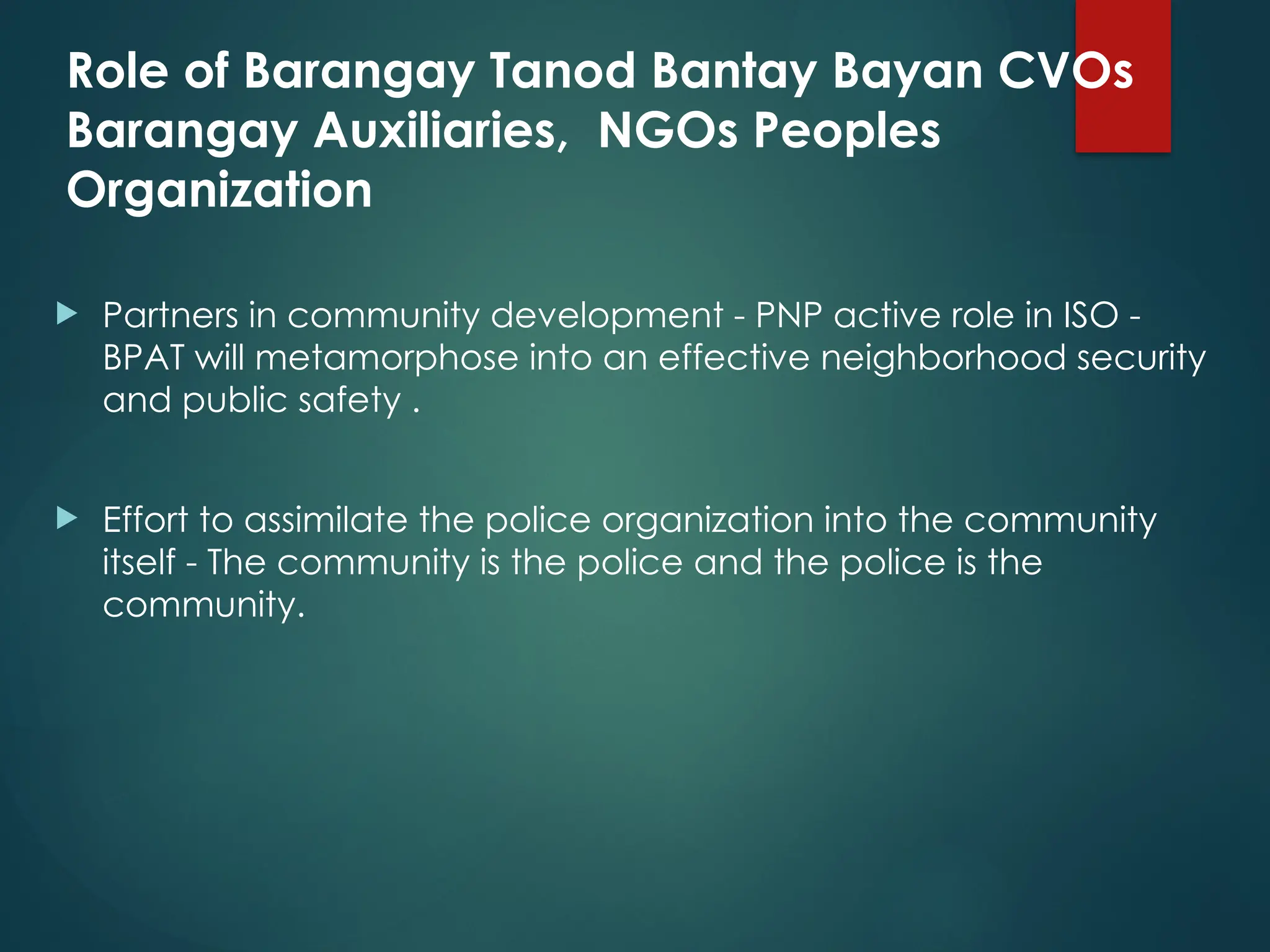 Role of Barangay Tanod Bantay Bayan CVOs Barangay Auxiliaries,  NGOs Peoples Organization

Partners in community development - PNP active role in ISO - BPAT will metamorphose into an effective neighborhood security and public safety .

Effort to assimilate the police organization into the community itself - The community is the police and the police is the community.